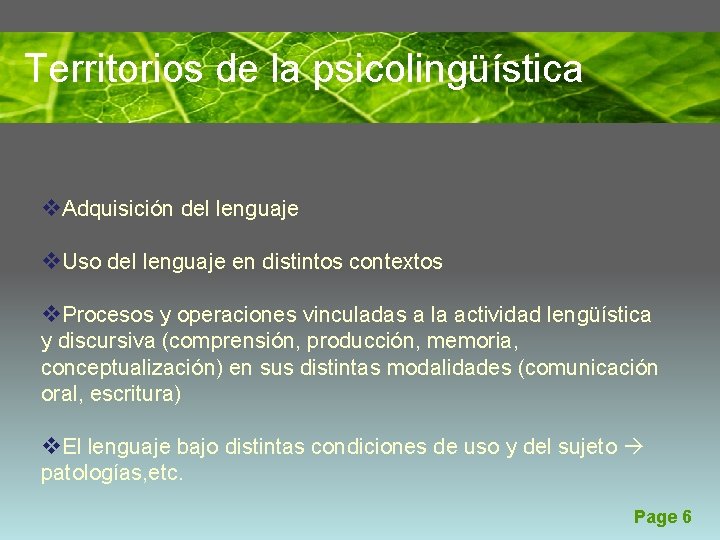 Territorios de la psicolingüística

❖Adquisición del lenguaje

❖Uso del lenguaje en distintos contextos

❖Procesos y operaciones vinculadas a la actividad lengüística y discursiva (comprensión, producción, memoria, conceptualización) en sus distintas modalidades (comunicación oral, escritura)

❖El lenguaje bajo distintas condiciones de uso y del sujeto → patologías,etc.

Page 6